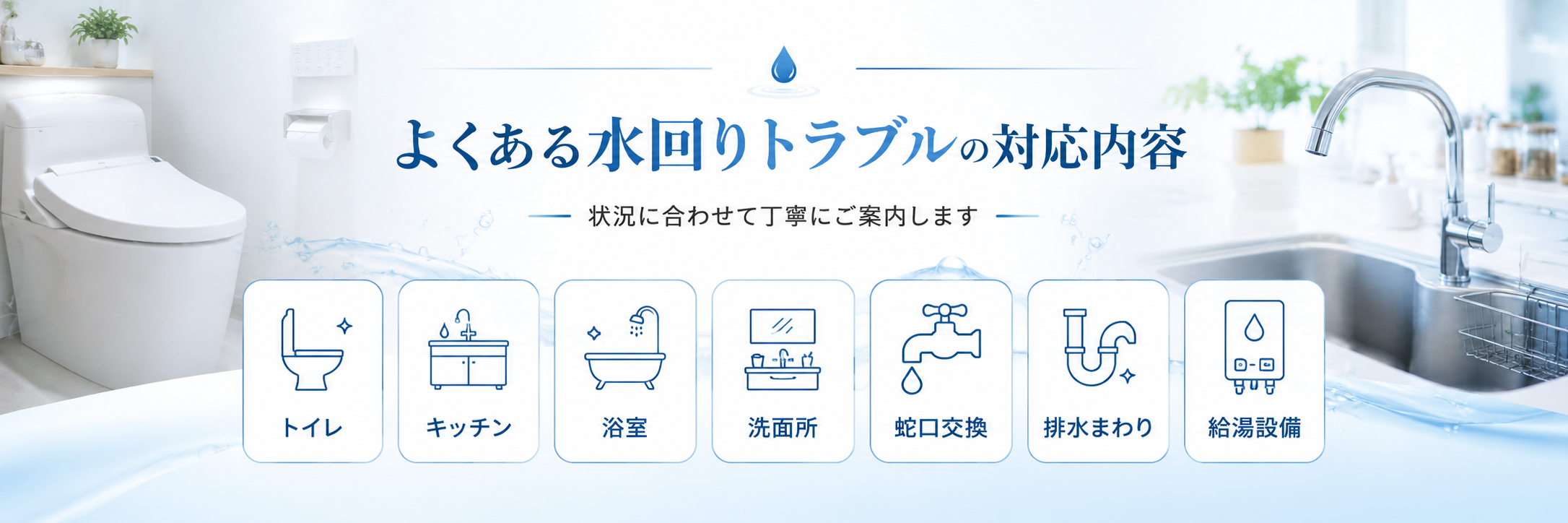 よくある水回りトラブルの対応内容

状況に合わせて丁寧にご案内します

トイレ

キッチン

浴室

洗面所

蛇口交換

排水まわり

給湯設備